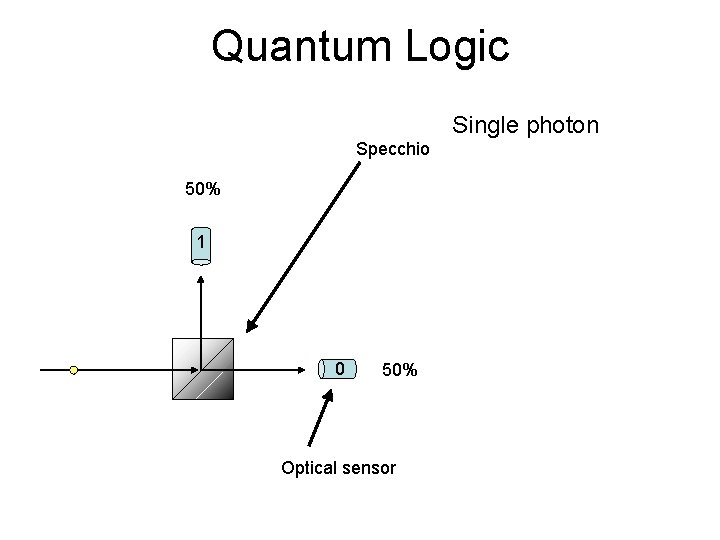 Quantum Logic

Single photon

Specchio

50%

1

0

50%

Optical sensor